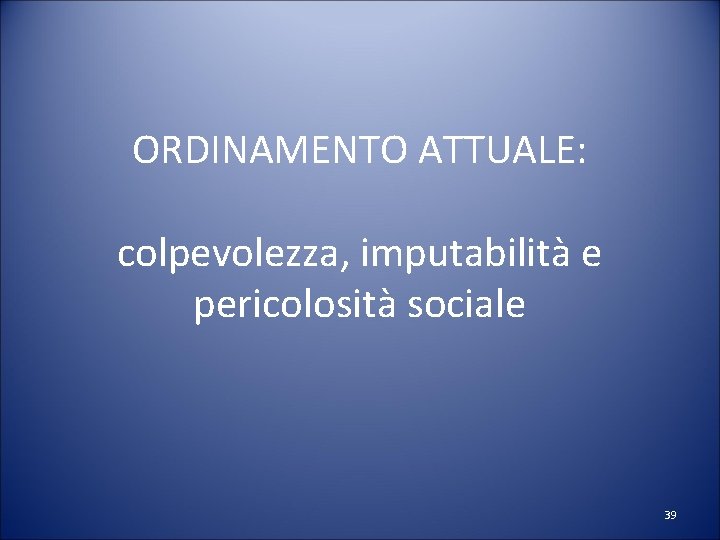 ORDINAMENTO ATTUALE:

colpevolezza, imputabilità e pericolosità sociale

39